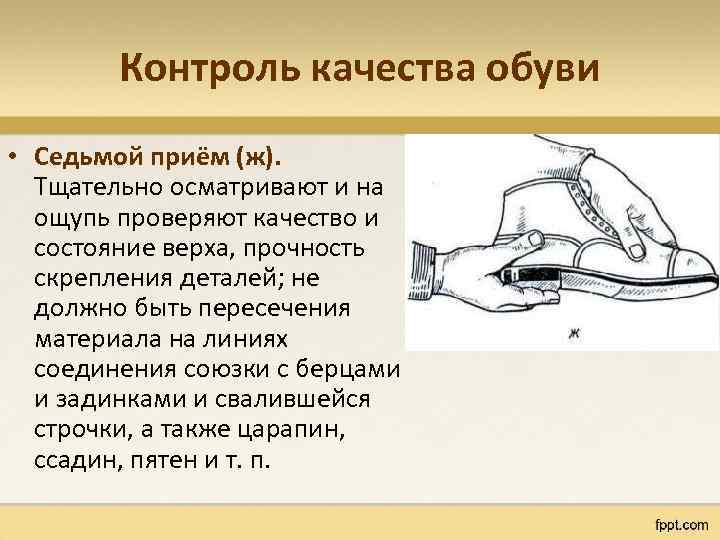 Контроль качества обуви

• Седьмой приём (ж). Тщательно осматривают и на ощупь проверяют качество и состояние верха, прочность скрепления деталей; не должно быть пересечения материала на линиях соединения союзки с берцами и задинками и свалившейся строчки, а также царапин, ссадин, пятен и т. п.

ж

fppt.com